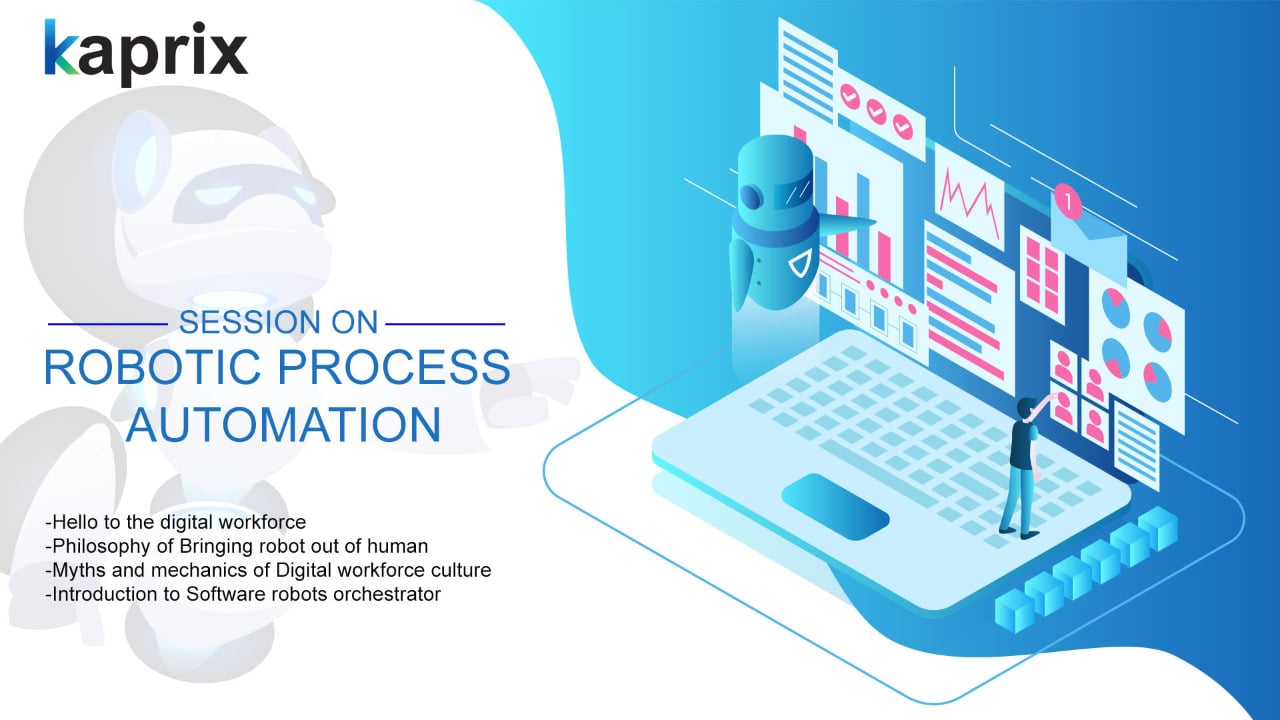 kaprix

SESSION ON

ROBOTIC PROCESS AUTOMATION

-Hello to the digital workforce
-Philosophy of Bringing robot out of human
-Myths and mechanics of Digital workforce culture
-Introduction to Software robots orchestrator

1